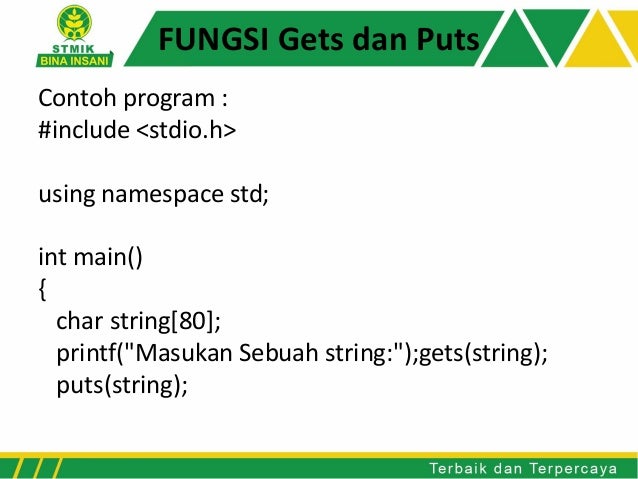 STMIK
BINA INSANI

FUNGSI Gets dan Puts

Contoh program :
#include <stdio.h>

using namespace std;

int main()
{
char string[80];
printf("Masukan Sebuah string:");gets(string);
puts(string);

Terbaik dan Terpercaya